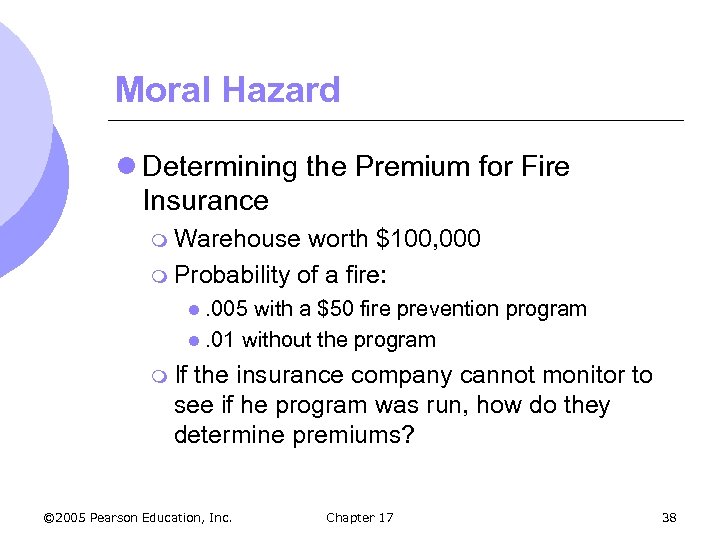 Moral Hazard

Determining the Premium for Fire Insurance

Warehouse worth \$100,000

Probability of a fire:

.005 with a \$50 fire prevention program

.01 without the program

If the insurance company cannot monitor to see if he program was run, how do they determine premiums?

©2005 Pearson Education, Inc. Chapter 17 38